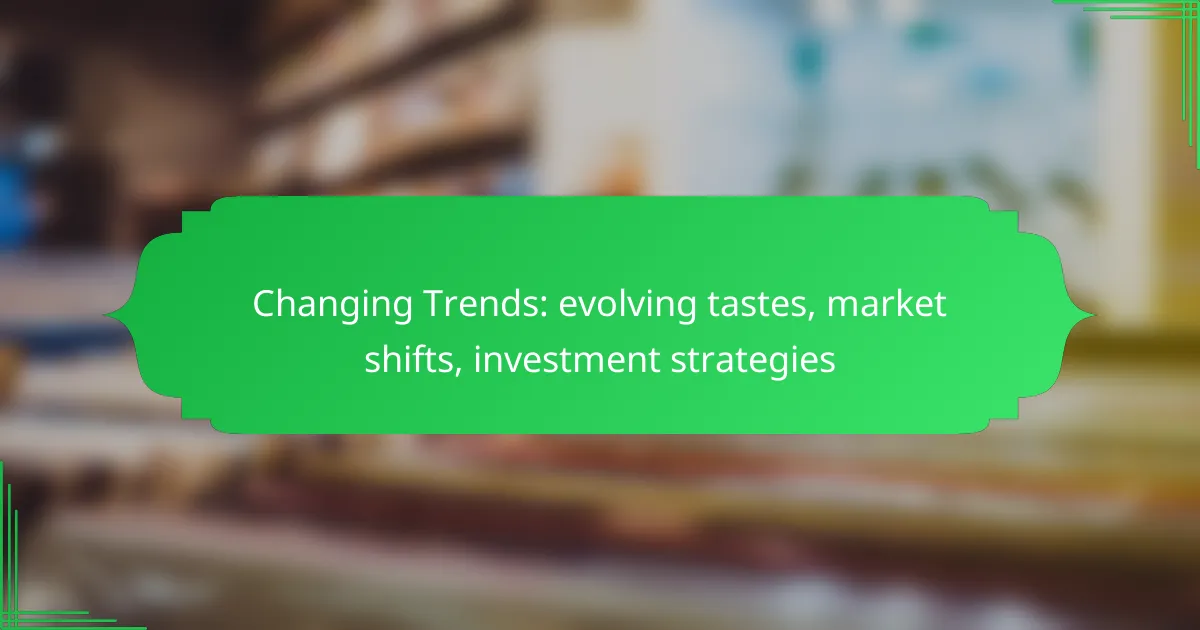 Changing Trends: evolving tastes, market shifts, investment strategies